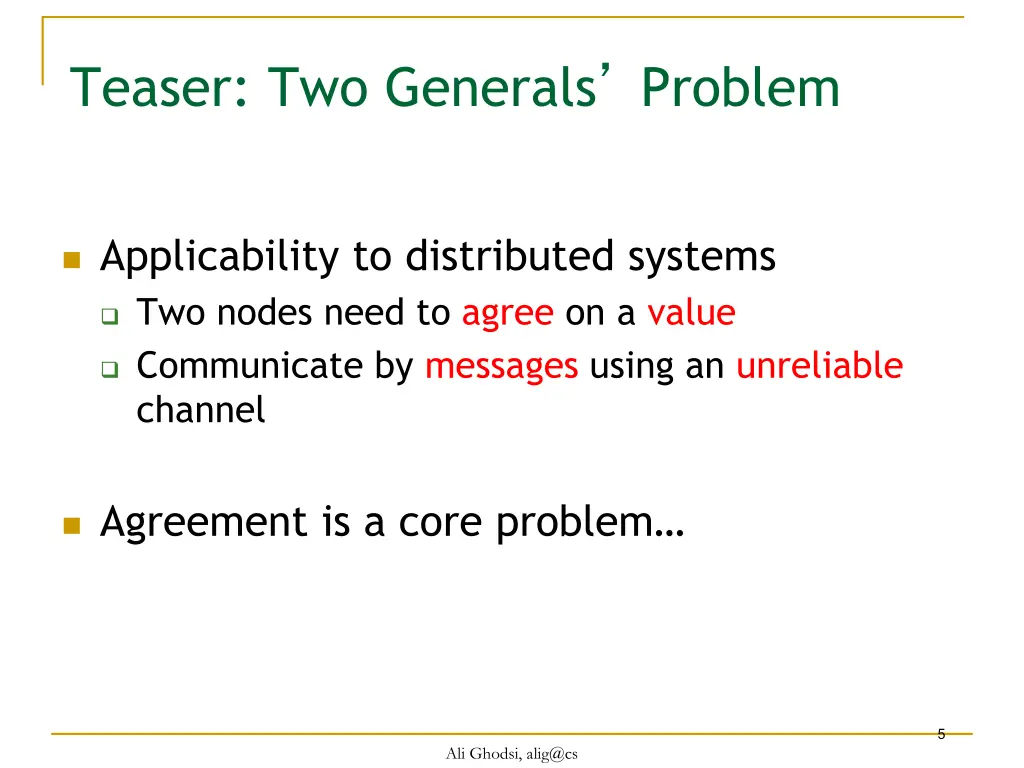 Teaser: Two Generals’ Problem

Applicability to distributed systems

Two nodes need to agree on a value

Communicate by messages using an unreliable channel

Agreement is a core problem…

5

Ali Ghodsi, alig@cs